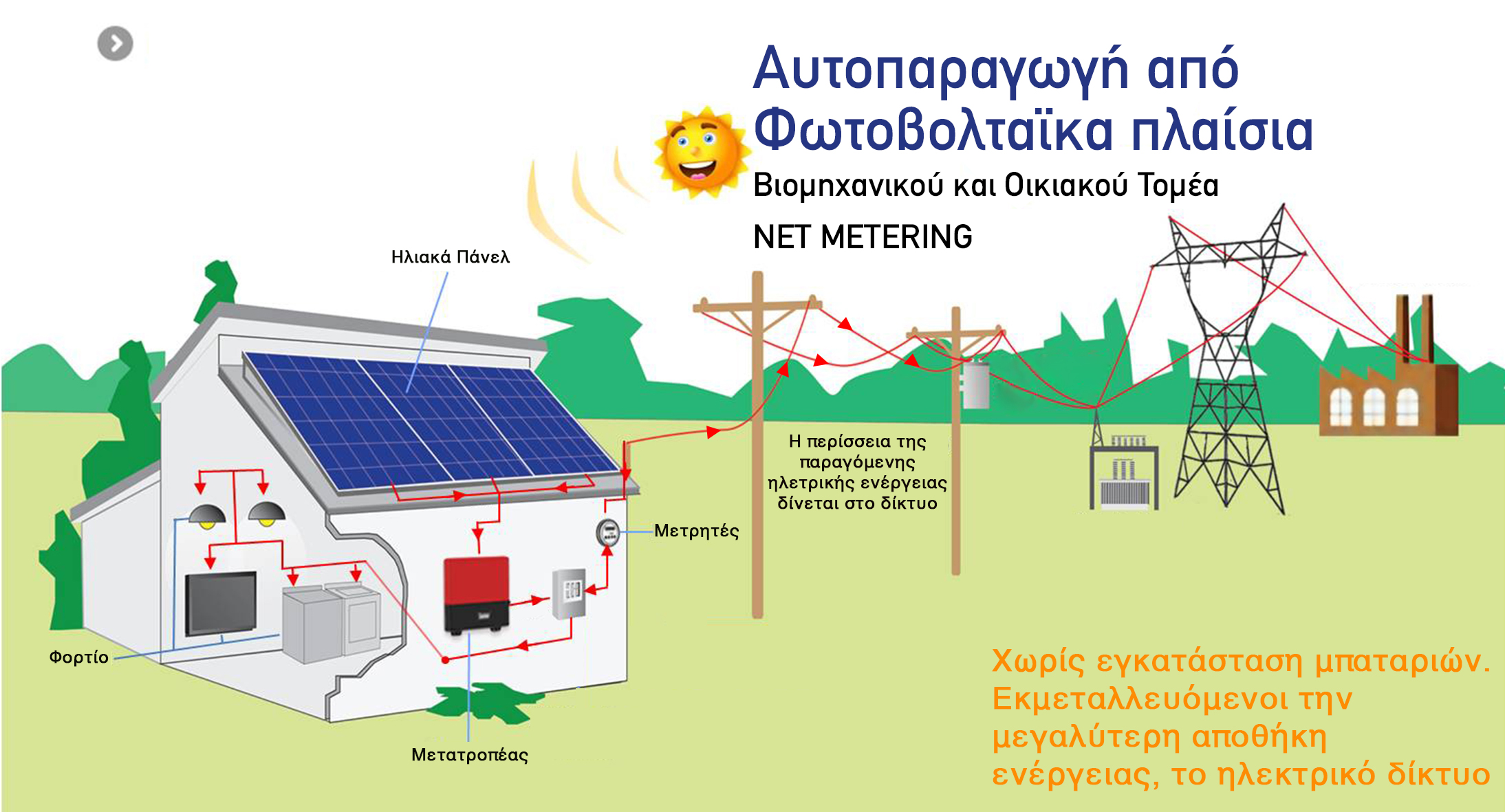 Αυτοπαραγωγή από Φωτοβολταϊκα πλαίσια

Βιομηχανικού και Οικιακού Τομέα

NET METERING

Ηλιακά Πάνελ

Η περίσσεια της παραγόμενης ηλετρικής ενέργειας δίνεται στο δίκτυο

Μετρητές

Φορτίο

Μετατροπέας

Χωρίς εγκατάσταση μπαταριών. Εκμεταλλευόμενοι την μεγαλύτερη αποθήκη ενέργειας, το ηλεκτρικό δίκτυο